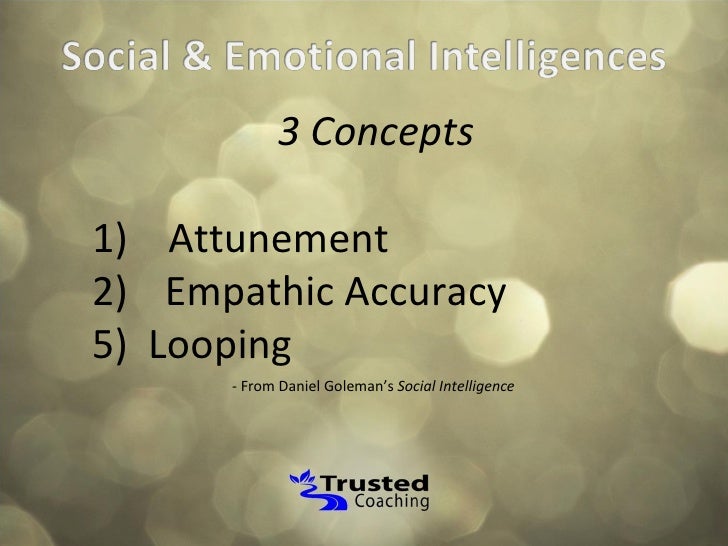 Social & Emotional Intelligences

3 Concepts

1) Attunement
2) Empathic Accuracy
5) Looping

- From Daniel Goleman's Social Intelligence

Trusted Coaching